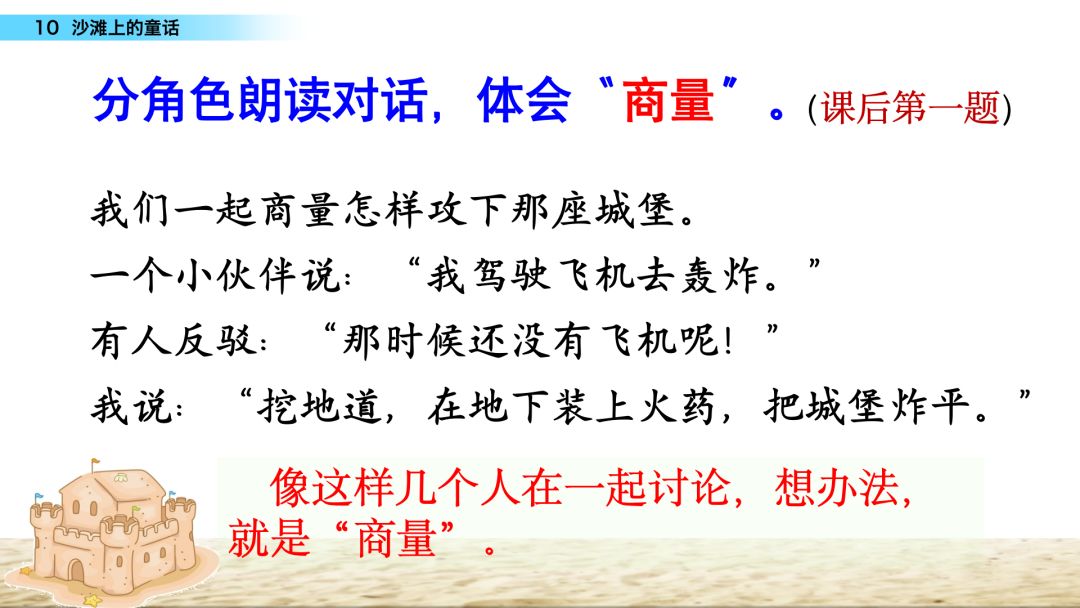 10 沙滩上的童话

分角色朗读对话，体会“商量”。(课后第一题)

我们一起商量怎样攻下那座城堡。

一个小伙伴说：“我驾驶飞机去轰炸。”

有人反驳：“那时候还没有飞机呢！”

我说：“挖地道，在地下装上火药，把城堡炸平。”

像这样几个人在一起讨论，想办法，就是“商量”。